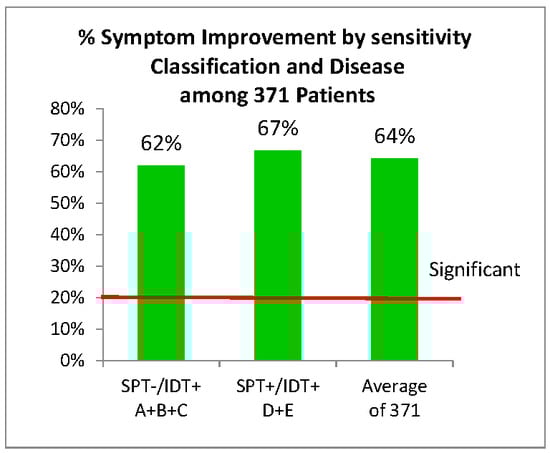 % Symptom Improvement by sensitivity Classification and Disease among 371 Patients

80%
70%
60%
50%
40%
30%
20%
10%
0%

62%
67%
64%

Significant

SPT-/IDT+ A+B+C
SPT+/IDT+ D+E
Average of 371